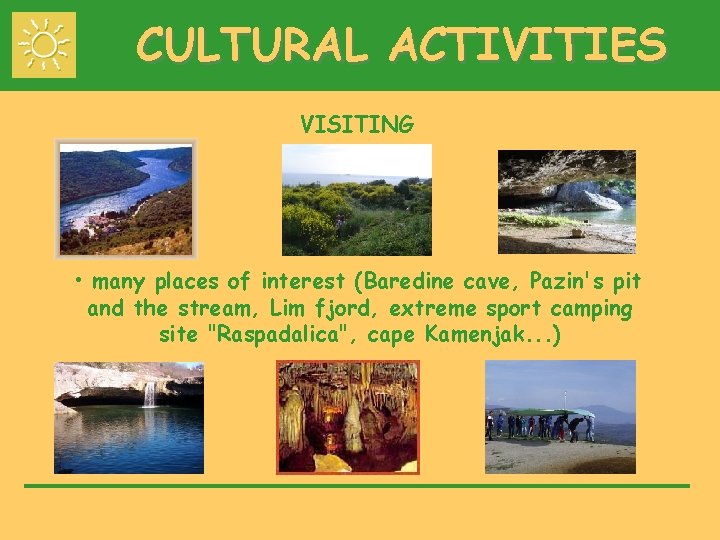 CULTURAL ACTIVITIES

VISITING

• many places of interest (Baredine cave, Pazin's pit and the stream, Lim fjord, extreme sport camping site "Raspadalica", cape Kamenjak...)